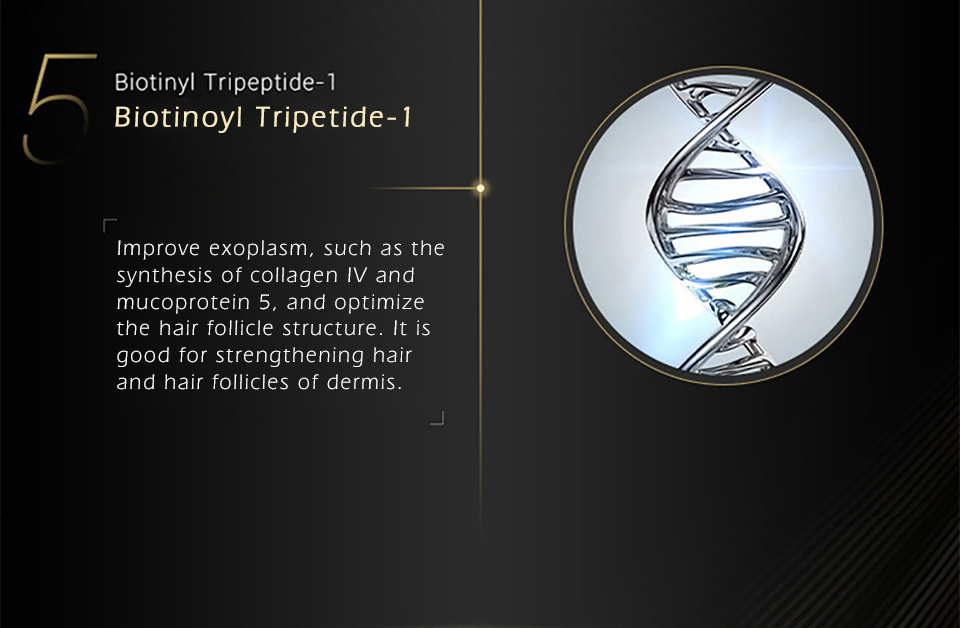 5

Biotinyl Tripeptide-1
Biotinoyl Tripetide-1

Improve exoplasm, such as the synthesis of collagen IV and mucoprotein 5, and optimize the hair follicle structure. It is good for strengthening hair and hair follicles of dermis.